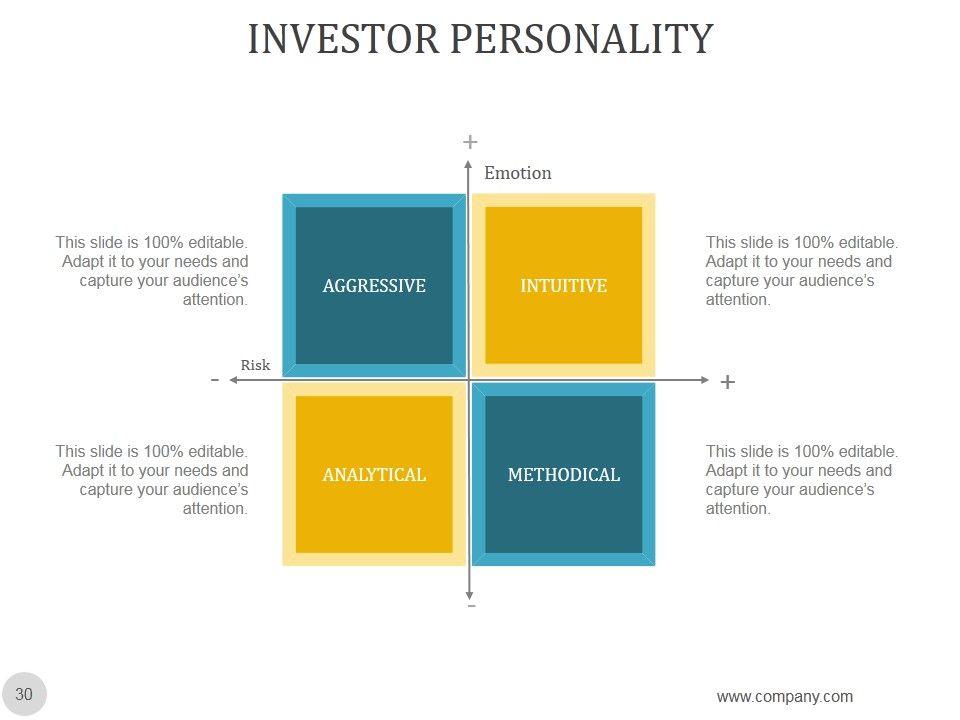 INVESTOR PERSONALITY

+

Emotion

This slide is 100% editable. Adapt it to your needs and capture your audience's attention.

AGGRESSIVE

INTUITIVE

This slide is 100% editable. Adapt it to your needs and capture your audience's attention.

Risk

-

+

This slide is 100% editable. Adapt it to your needs and capture your audience's attention.

ANALYTICAL

METHODICAL

This slide is 100% editable. Adapt it to your needs and capture your audience's attention.

-

30

www.company.com